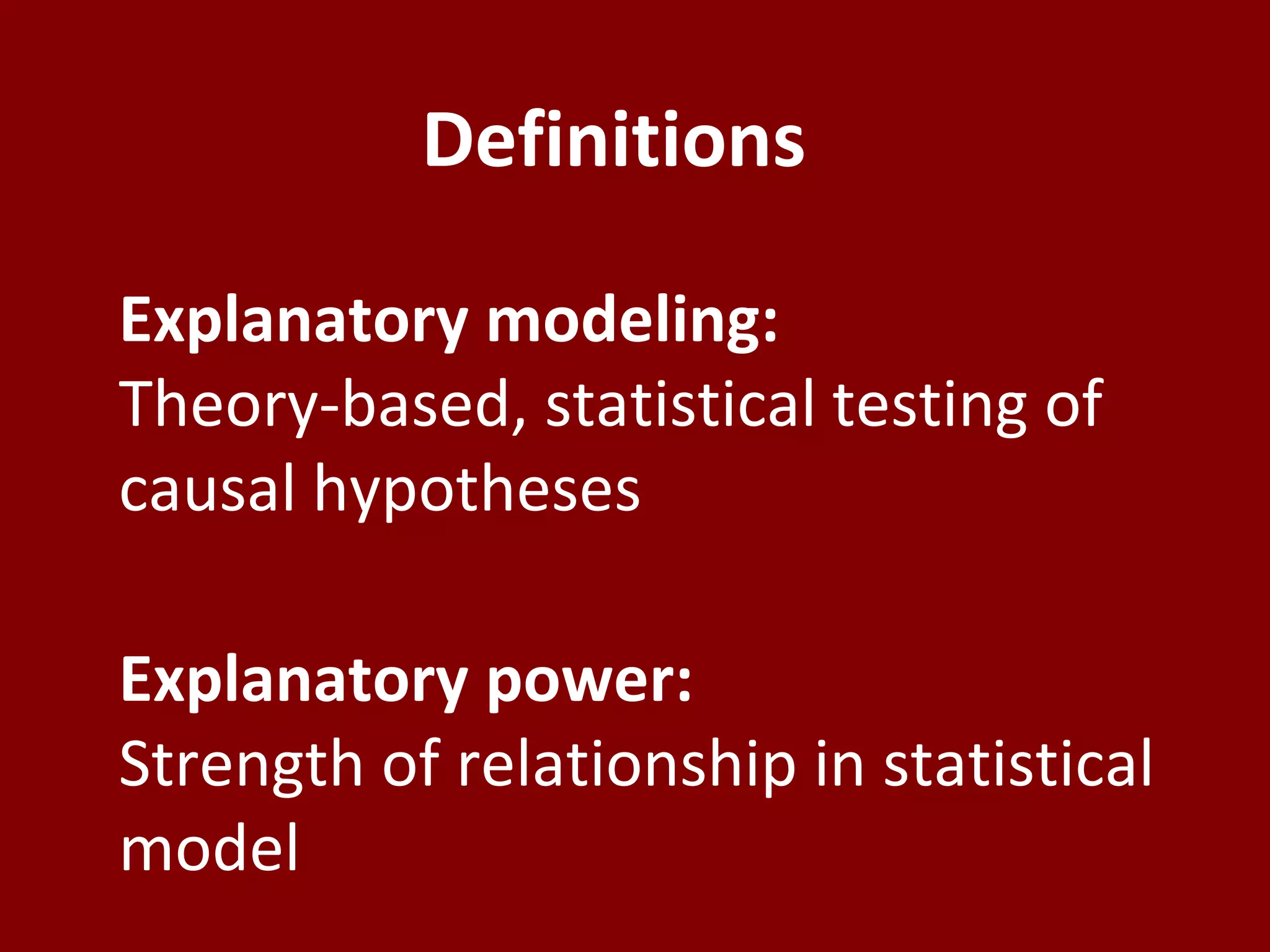 Definitions

Explanatory modeling:
Theory-based, statistical testing of causal hypotheses

Explanatory power:
Strength of relationship in statistical model